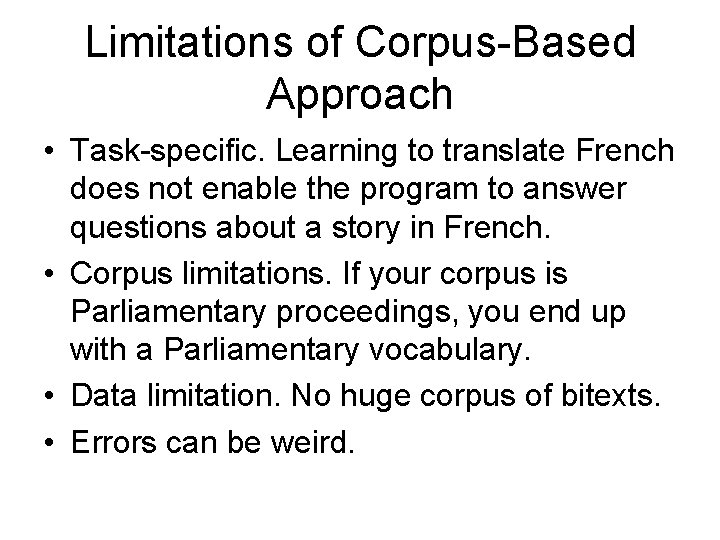 Limitations of Corpus-Based Approach

• Task-specific. Learning to translate French does not enable the program to answer questions about a story in French.

• Corpus limitations. If your corpus is Parliamentary proceedings, you end up with a Parliamentary vocabulary.

• Data limitation. No huge corpus of bitexts.

• Errors can be weird.